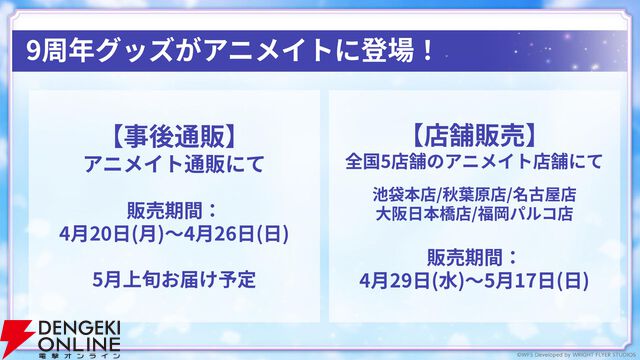 9周年グッズがアニメイトに登場！

【事後通販】
アニメイト通販にて

販売期間：
4月20日(月)～4月26日(日)

5月上旬お届け予定

【店舗販売】
全国5店舗のアニメイト店舗にて

池袋本店/秋葉原店/名古屋店
大阪日本橋店/福岡パルコ店

販売期間：
4月29日(水)～5月17日(日)

DENGEKI ONLINE
電撃オンライン

©WFS Developed by WRIGHT FLYER STUDIOS